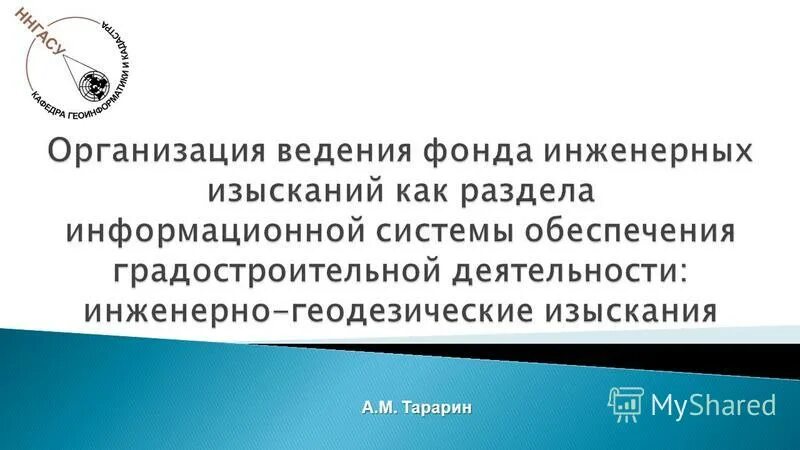 ННГАСУ
КАФЕДРА ГЕОИНФОРМАТИКИ И КАДАСТРА

Организация ведения фонда инженерных изысканий как раздела информационной системы обеспечения градостроительной деятельности: инженерно-геодезические изыскания

А.М. Тарарин

MyShared